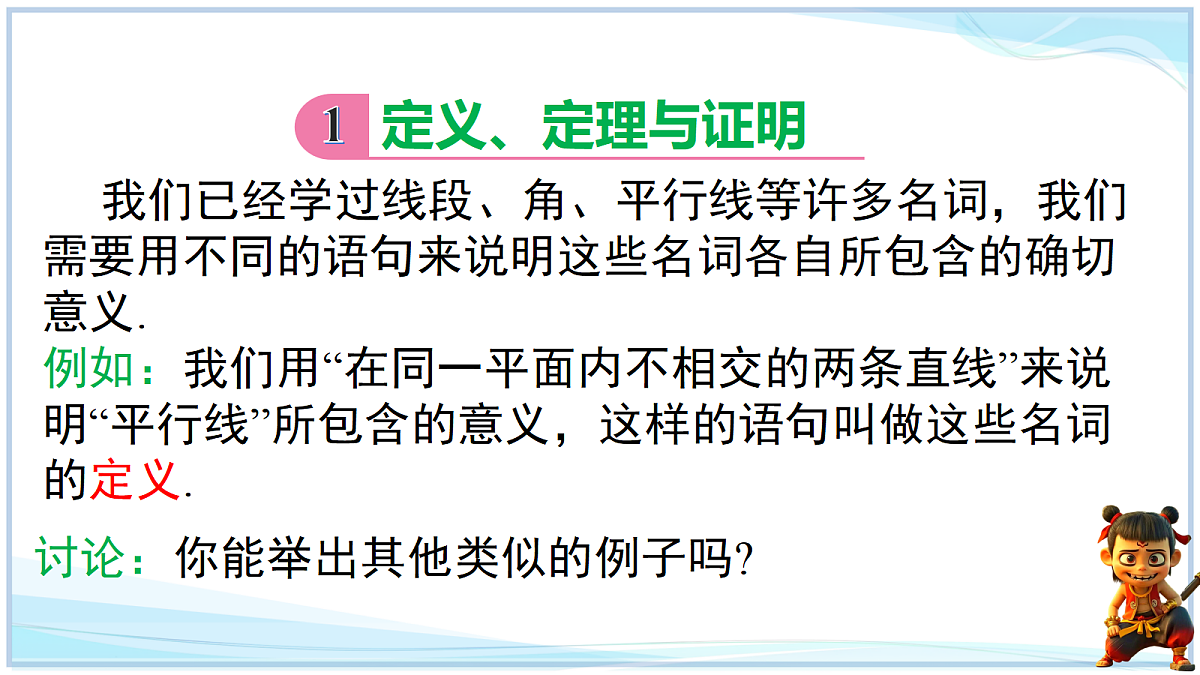 1 定义、定理与证明

我们已经学过线段、角、平行线等许多名词，我们需要用不同的语句来说明这些名词各自所包含的确切意义.

例如：我们用“在同一平面内不相交的两条直线”来说明“平行线”所包含的意义，这样的语句叫做这些名词的定义.

讨论：你能举出其他类似的例子吗?